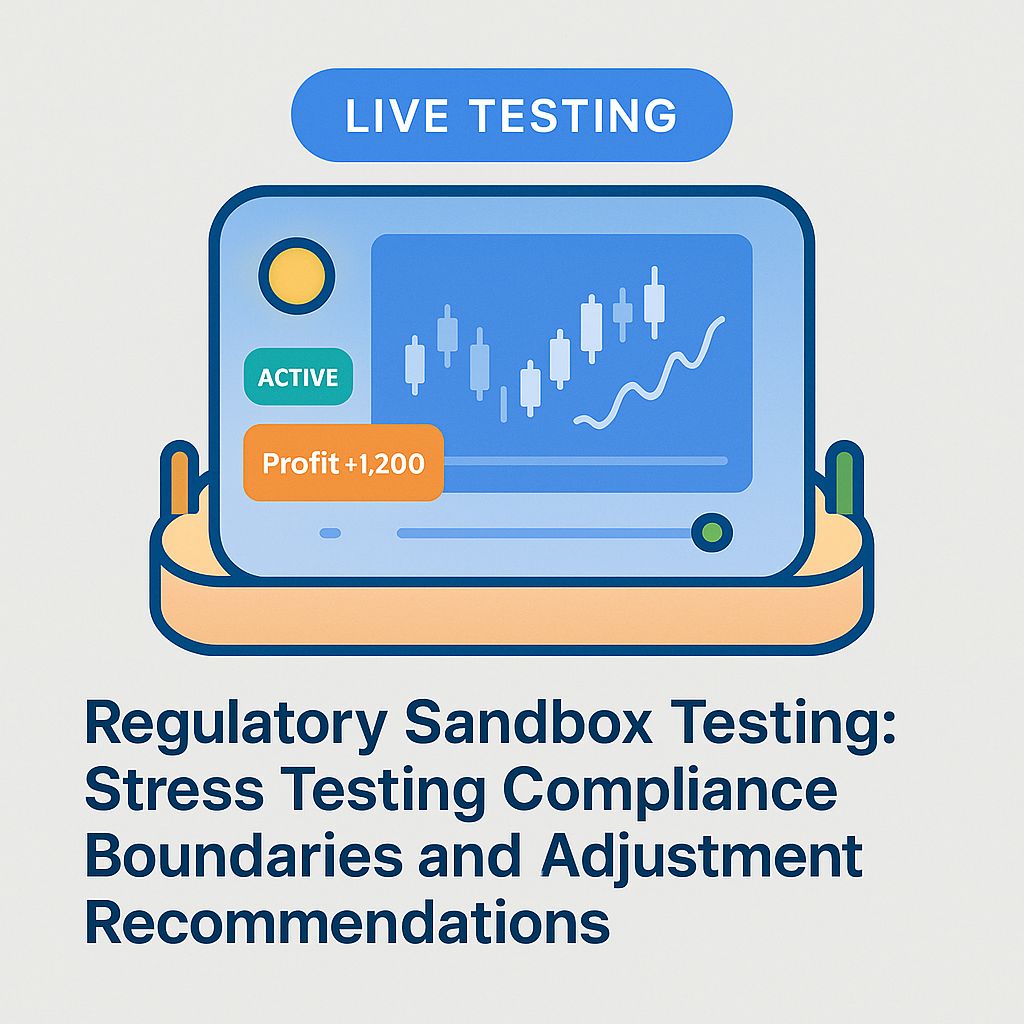 LIVE TESTING

ACTIVE

Profit +1,200

Regulatory Sandbox Testing: Stress Testing Compliance Boundaries and Adjustment Recommendations